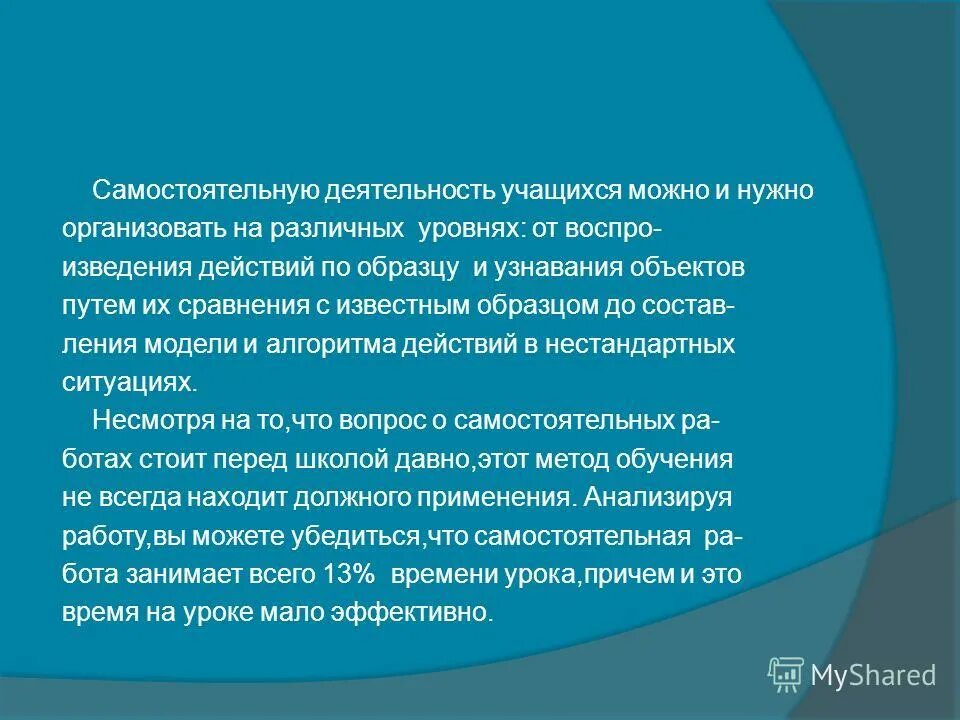 Самостоятельную деятельность учащихся можно и нужно организовать на различных уровнях: от воспроизведения действий по образцу и узнавания объектов путем их сравнения с известным образцом до составления модели и алгоритма действий в нестандартных ситуациях.

Несмотря на то,что вопрос о самостоятельных работах стоит перед школой давно,этот метод обучения не всегда находит должного применения. Анализируя работу,вы можете убедиться,что самостоятельная работа занимает всего 13% времени урока,причем и это время на уроке мало эффективно.

MyShared